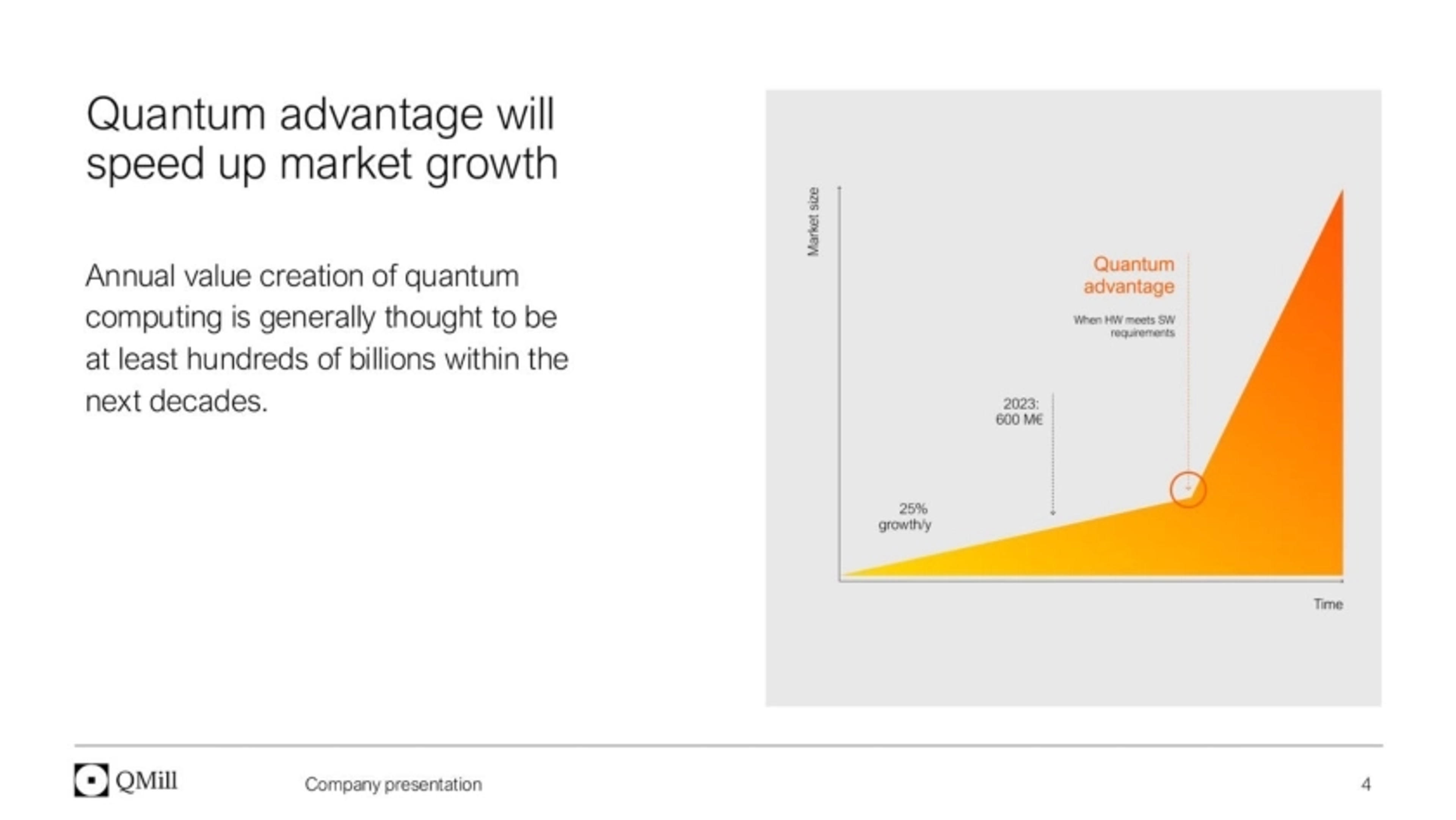 Quantum advantage will speed up market growth

Annual value creation of quantum computing is generally thought to be at least hundreds of billions within the next decades.

Market size

Quantum advantage

When HW meets SW requirements

2023: 600 M€

25% growth/y

Time

QMill

Company presentation

4